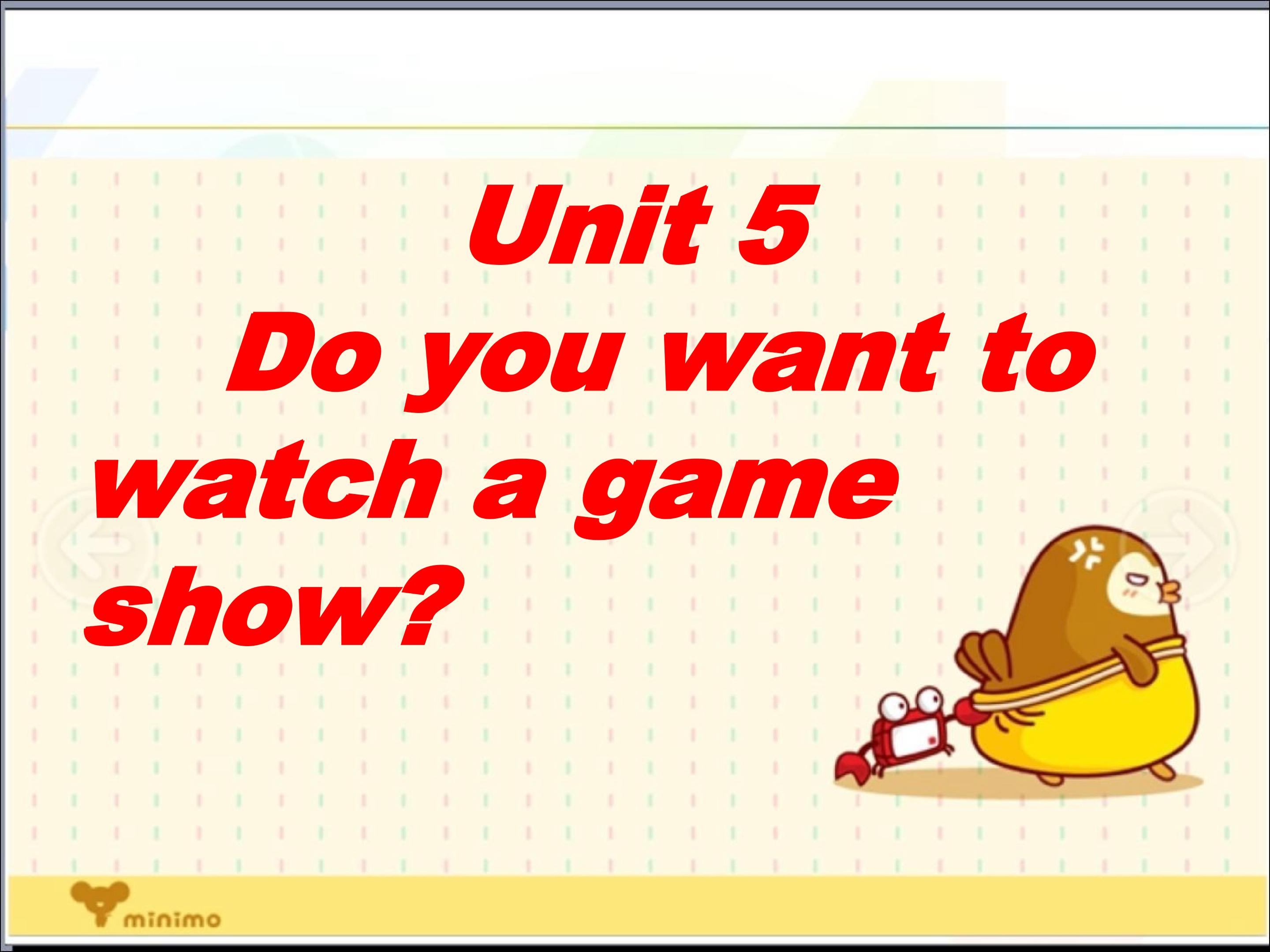 Unit 5

Do you want to watch a game show?

minimo